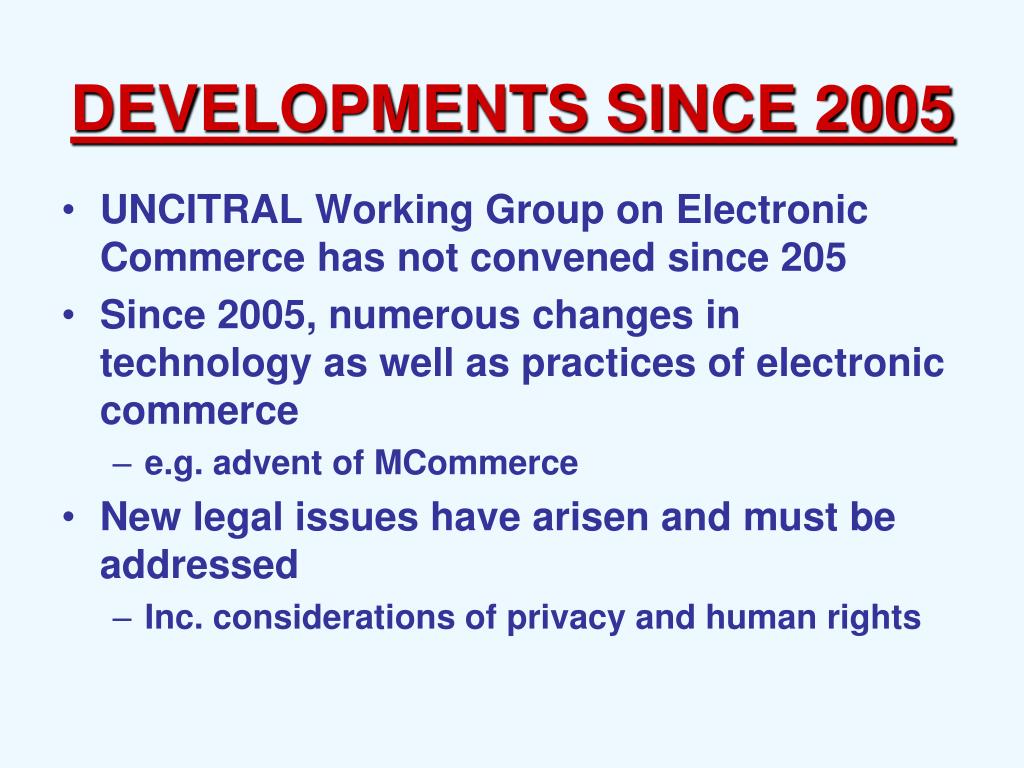 DEVELOPMENTS SINCE 2005

• UNCITRAL Working Group on Electronic Commerce has not convened since 205
• Since 2005, numerous changes in technology as well as practices of electronic commerce
  – e.g. advent of MCommerce
• New legal issues have arisen and must be addressed
  – Inc. considerations of privacy and human rights